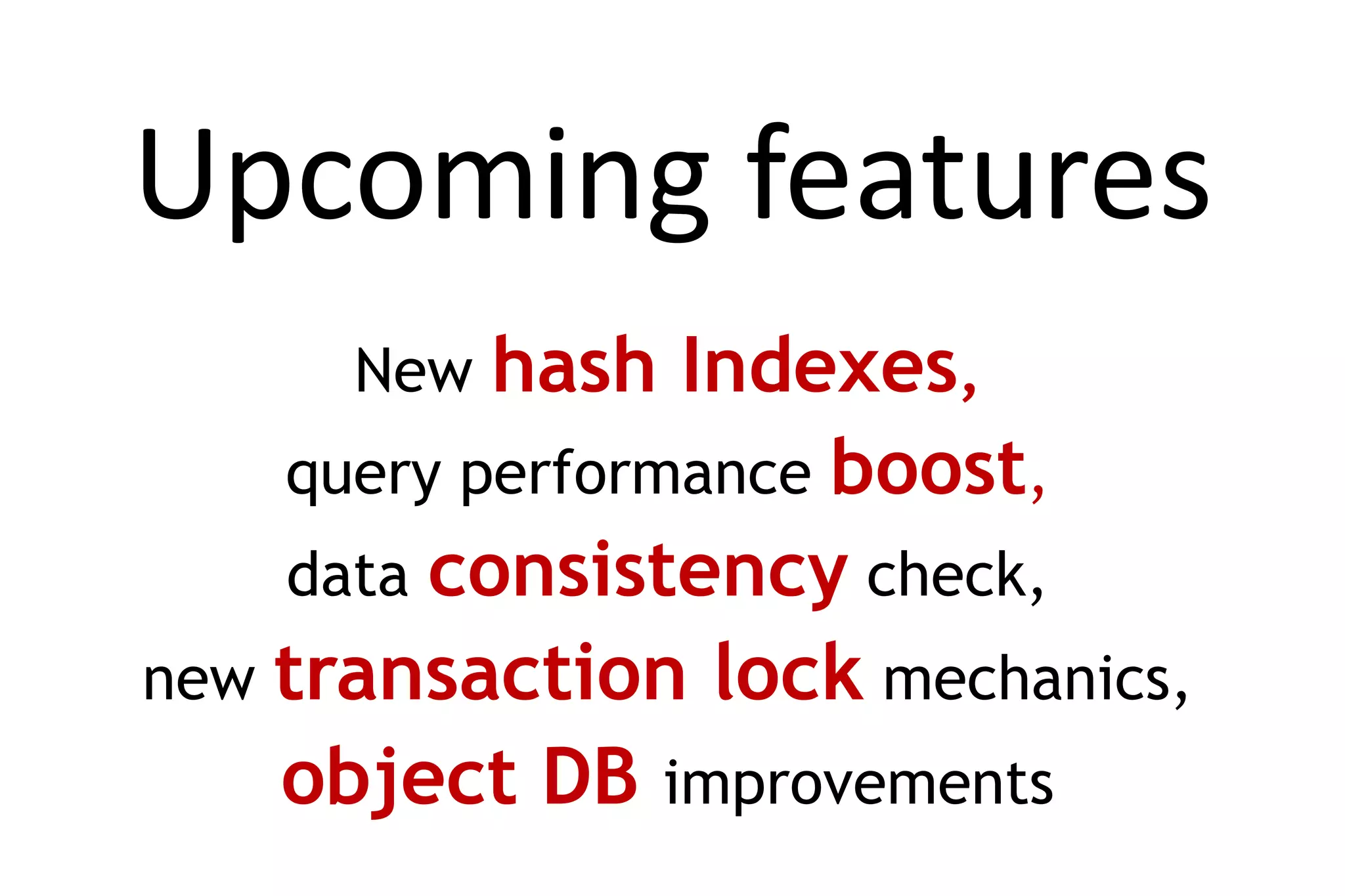 Upcoming features

New hash Indexes,
query performance boost,
data consistency check,
new transaction lock mechanics,
object DB improvements